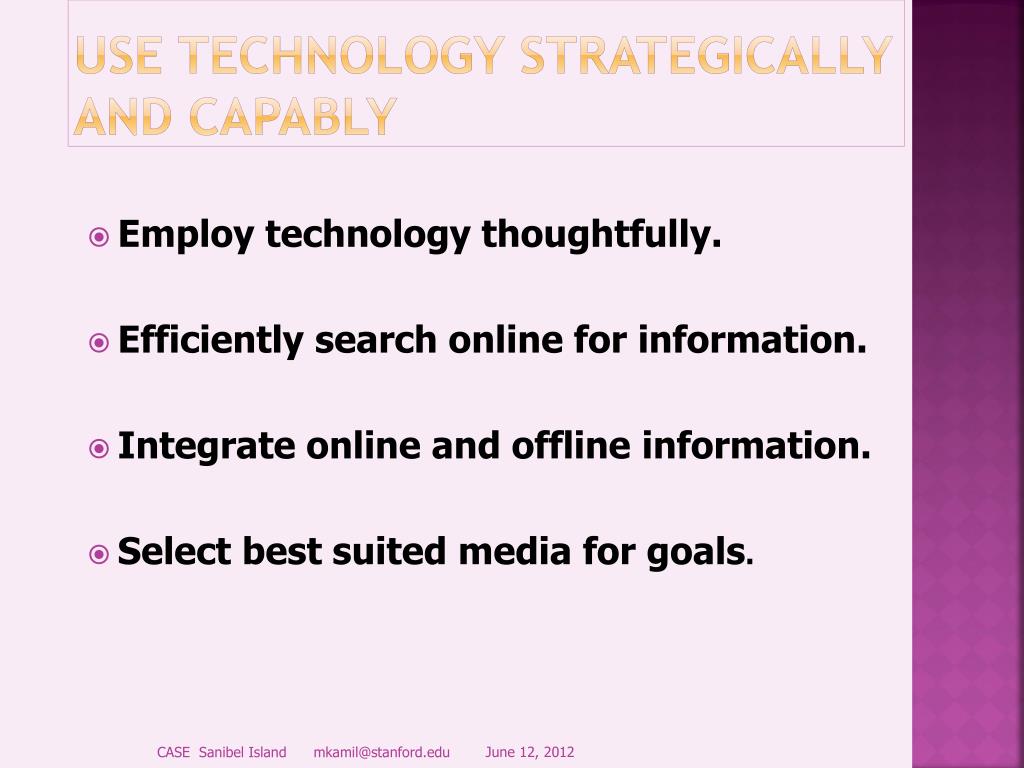 USE TECHNOLOGY STRATEGICALLY AND CAPABLY

Employ technology thoughtfully.

Efficiently search online for information.

Integrate online and offline information.

Select best suited media for goals.

CASE Sanibel Island mkamil@stanford.edu June 12, 2012